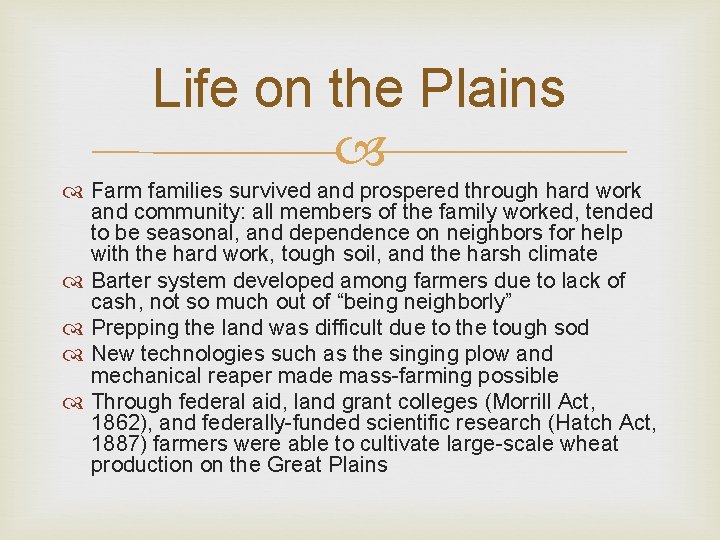 Life on the Plains

Farm families survived and prospered through hard work and community: all members of the family worked, tended to be seasonal, and dependence on neighbors for help with the hard work, tough soil, and the harsh climate

Barter system developed among farmers due to lack of cash, not so much out of “being neighborly”

Prepping the land was difficult due to the tough sod

New technologies such as the singing plow and mechanical reaper made mass-farming possible

Through federal aid, land grant colleges (Morrill Act, 1862), and federally-funded scientific research (Hatch Act, 1887) farmers were able to cultivate large-scale wheat production on the Great Plains